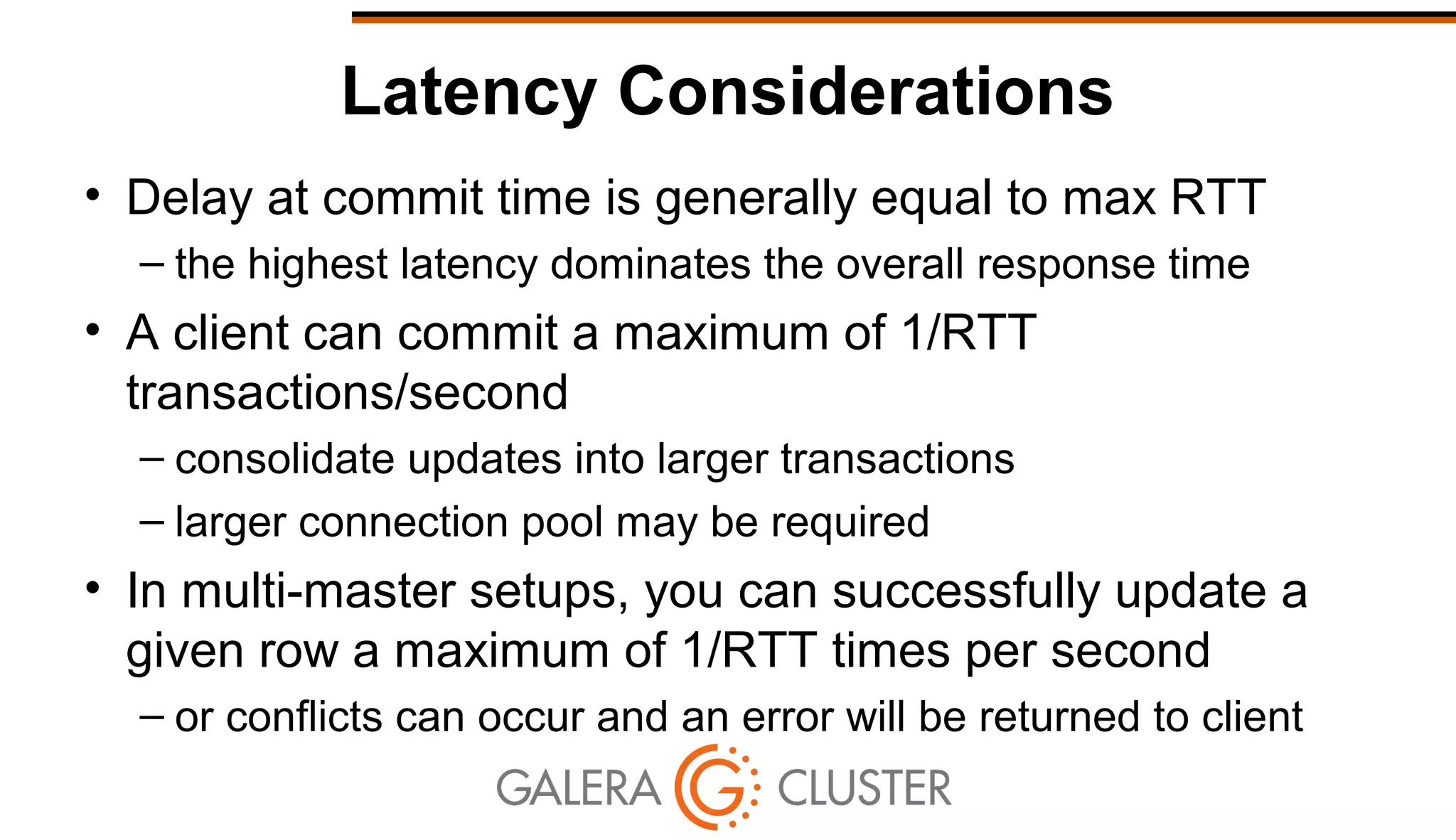 Latency Considerations

• Delay at commit time is generally equal to max RTT
– the highest latency dominates the overall response time

• A client can commit a maximum of 1/RTT transactions/second
– consolidate updates into larger transactions
– larger connection pool may be required

• In multi-master setups, you can successfully update a given row a maximum of 1/RTT times per second
– or conflicts can occur and an error will be returned to client

GALERA G CLUSTER